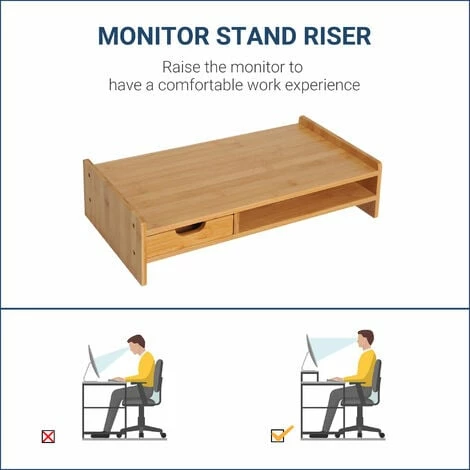 MONITOR STAND RISER

Raise the monitor to have a comfortable work experience